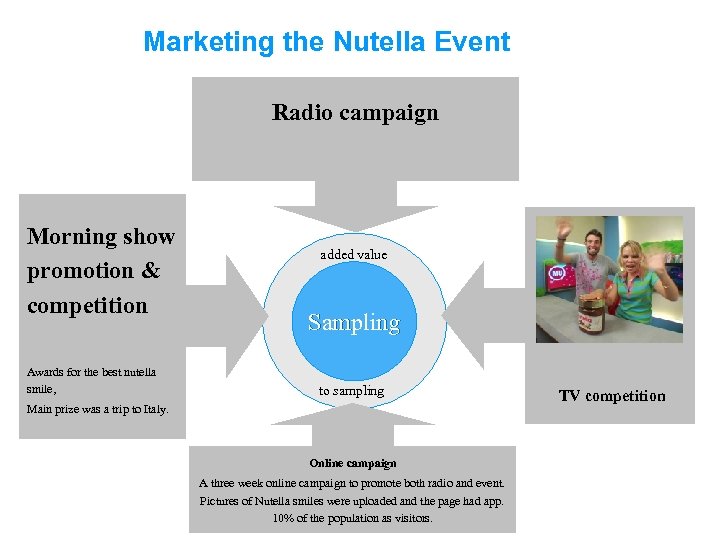 Marketing the Nutella Event

Radio campaign

Morning show promotion & competition

Awards for the best nutella smile,
Main prize was a trip to Italy.

added value

Sampling

to sampling

MU

TV competition

Online campaign
A three week online campaign to promote both radio and event.
Pictures of Nutella smiles were uploaded and the page had app.
10% of the population as visitors.